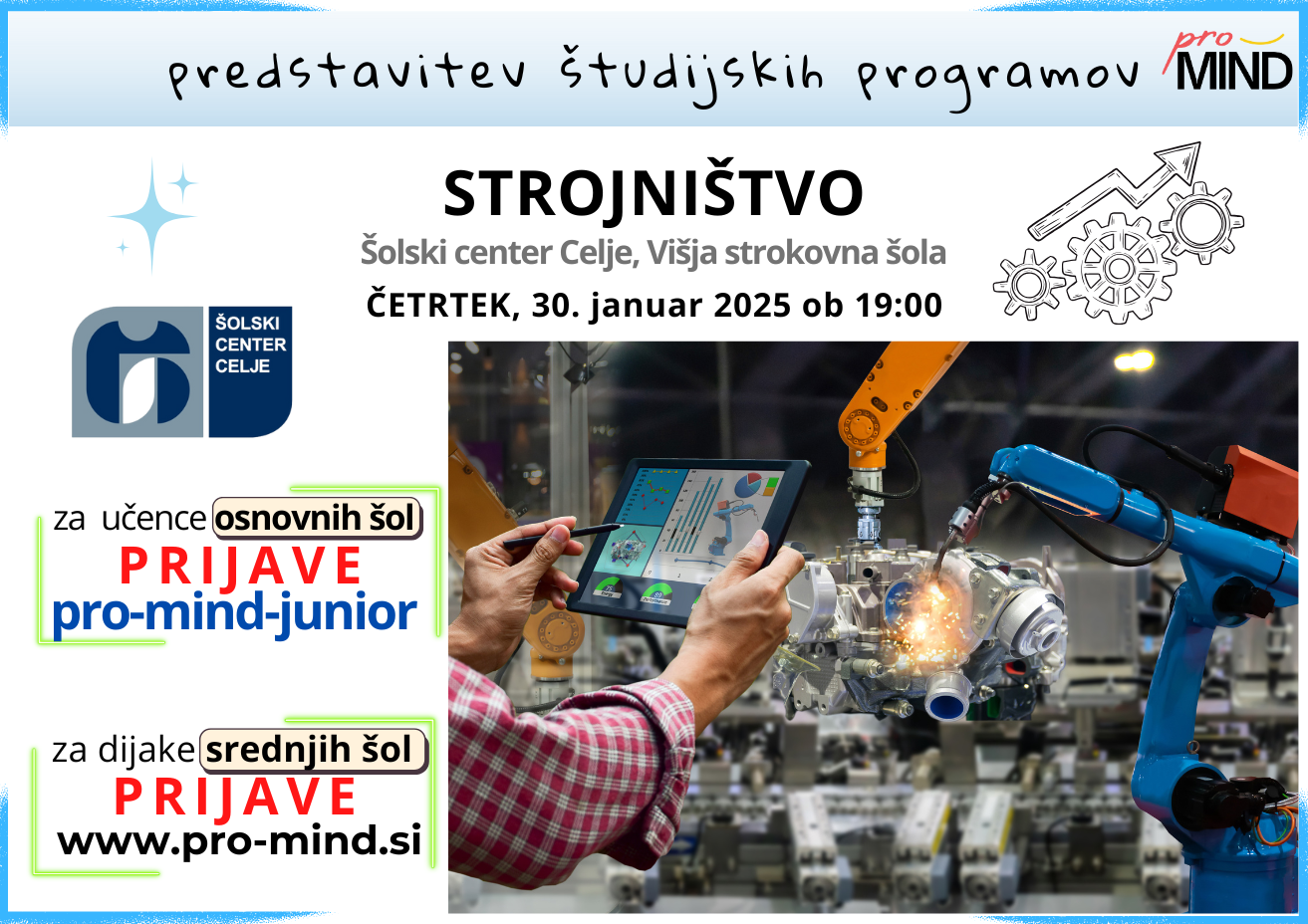 predstavitev študijskih programov

pro MIND

STROJNIŠTVO

Šolski center Celje, Višja strokovna šola

ČETRTEK, 30. januar 2025 ob 19:00

ŠOLSKI CENTER CELJE

za učence osnovnih šol
PRIJAVE
pro-mind-junior

za dijake srednjih šol
PRIJAVE
www.pro-mind.si